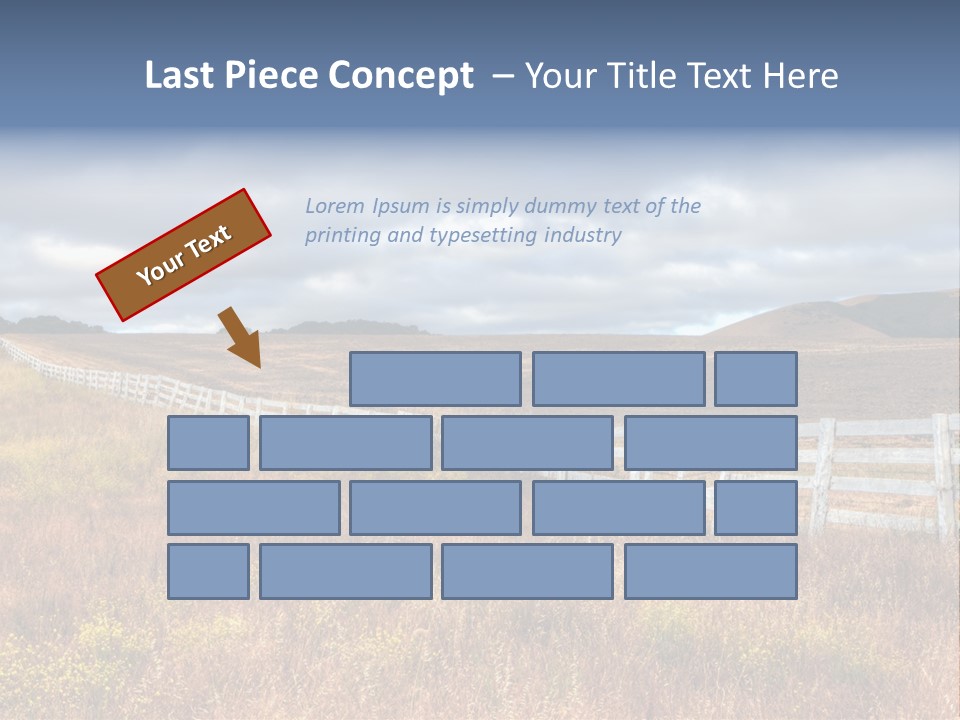 Last Piece Concept – Your Title Text Here

Your Text

Lorem Ipsum is simply dummy text of the printing and typesetting industry